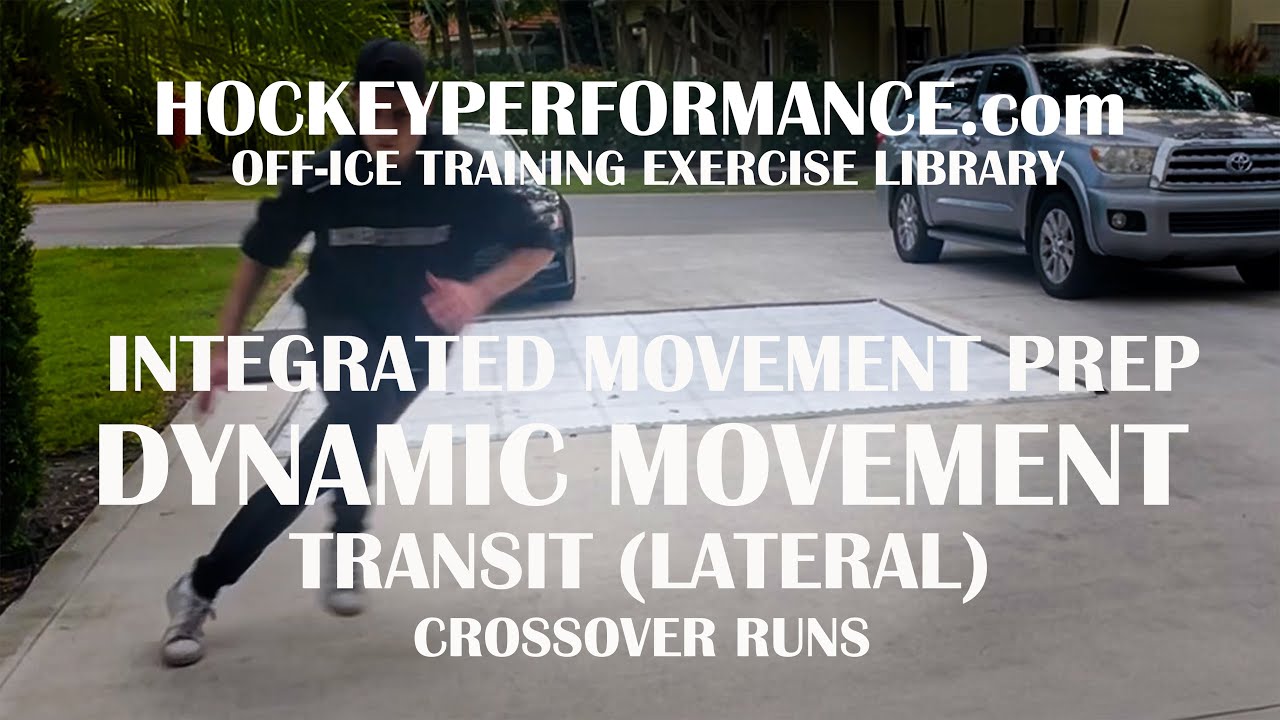 HOCKEYPERFORMANCE.com
OFF-ICE TRAINING EXERCISE LIBRARY

INTEGRATED MOVEMENT PREP
DYNAMIC MOVEMENT
TRANSIT (LATERAL)
CROSSOVER RUNS